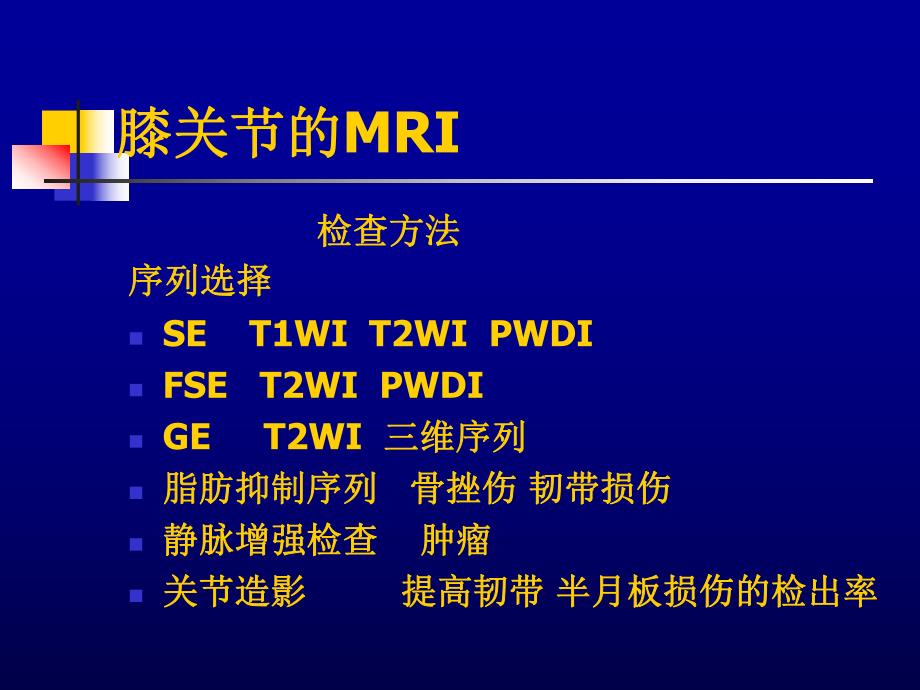 膝关节的MRI

检查方法

序列选择

- SE T1WI T2WI PWDI
- FSE T2WI PWDI
- GE T2WI 三维序列
- 脂肪抑制序列 骨挫伤 韧带损伤
- 静脉增强检查 肿瘤
- 关节造影 提高韧带 半月板损伤的检出率